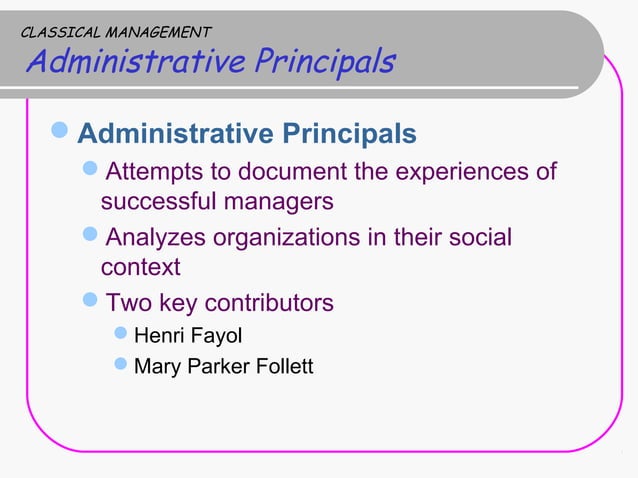 CLASSICAL MANAGEMENT
Administrative Principals

Administrative Principals

Attempts to document the experiences of successful managers

Analyzes organizations in their social context

Two key contributors

Henri Fayol

Mary Parker Follett